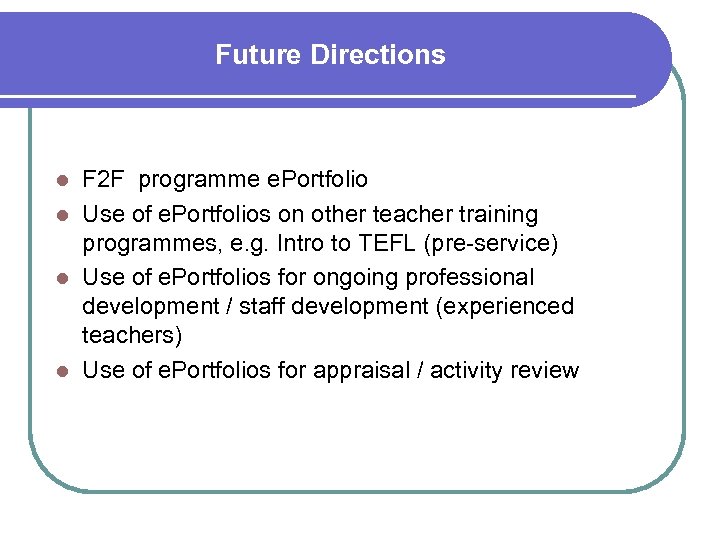 Future Directions

- F2F  programme ePortfolio
- Use of ePortfolios on other teacher training programmes, e.g. Intro to TEFL (pre-service)
- Use of ePortfolios for ongoing professional development / staff development (experienced teachers)
- Use of ePortfolios for appraisal / activity review